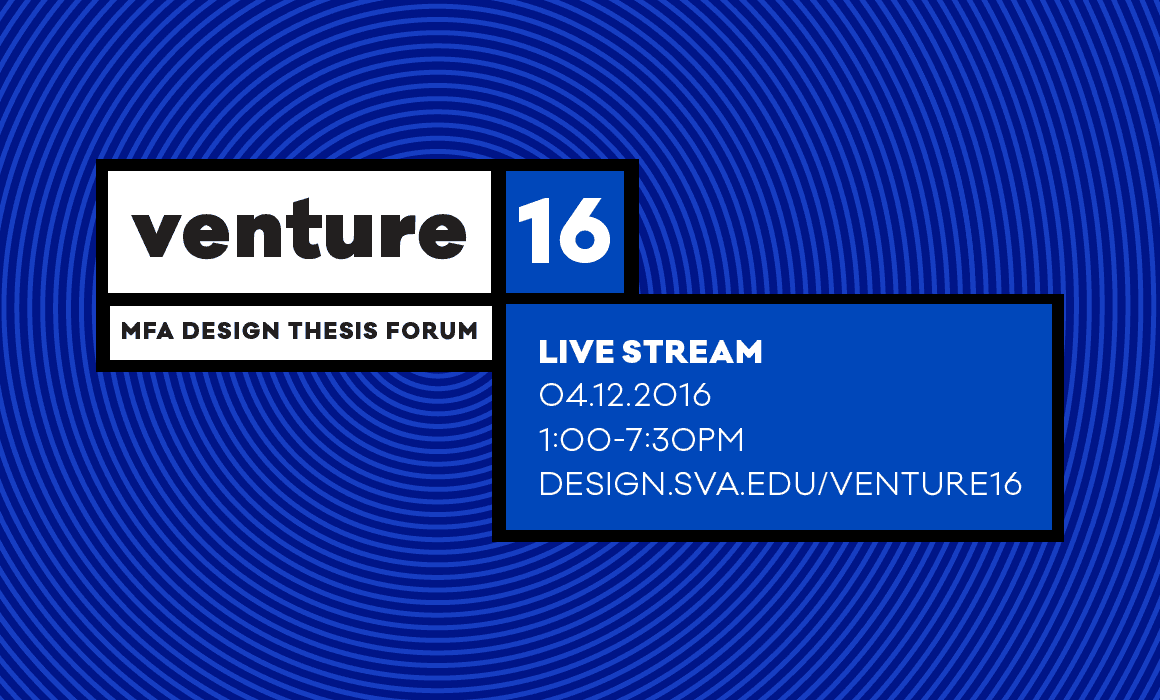 venture 16

MFA DESIGN THESIS FORUM

LIVE STREAM
04.12.2016
1:00-7:30PM
DESIGN.SVA.EDU/VENTURE16